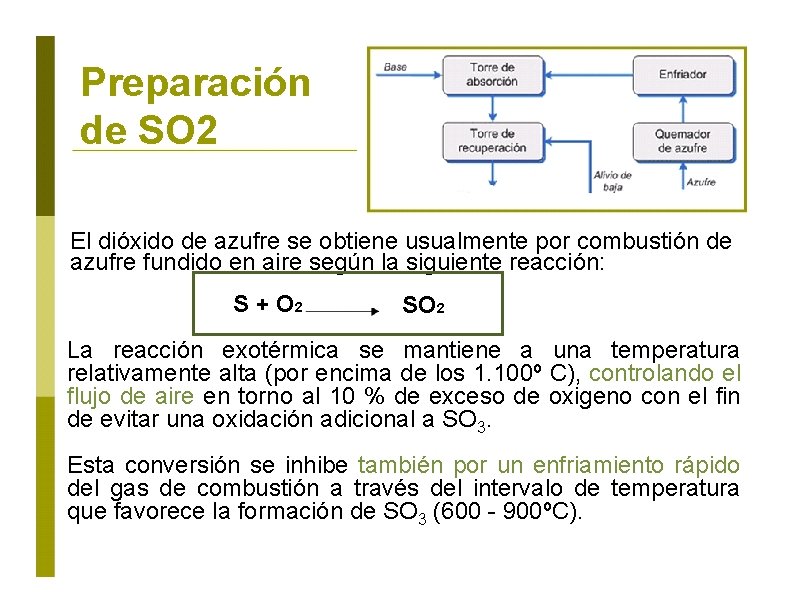 Preparación de SO2

Base

Torre de absorción

Enfriador

Torre de recuperación

Quemador de azufre

Alivio de baja

Azufre

El dióxido de azufre se obtiene usualmente por combustión de azufre fundido en aire según la siguiente reacción:

$S + O_2 \longrightarrow SO_2$

La reacción exotérmica se mantiene a una temperatura relativamente alta (por encima de los 1.100º C), controlando el flujo de aire en torno al 10 % de exceso de oxigeno con el fin de evitar una oxidación adicional a $SO_3$.

Esta conversión se inhibe también por un enfriamiento rápido del gas de combustión a través del intervalo de temperatura que favorece la formación de $SO_3$ (600 - 900ºC).